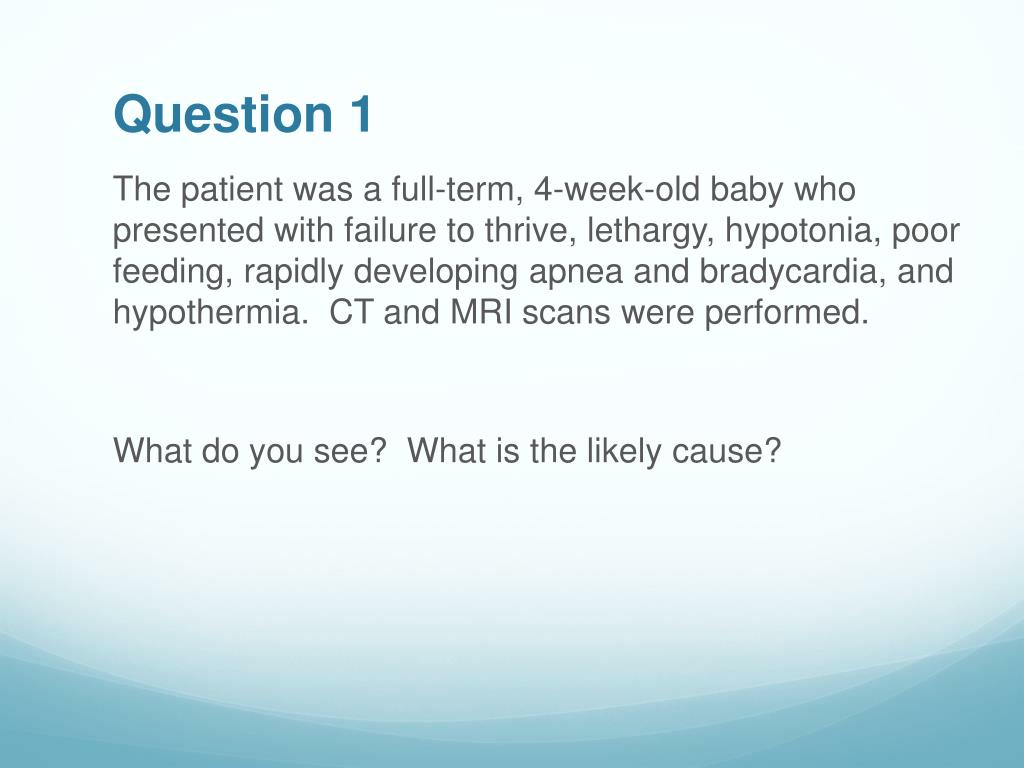 Question 1

The patient was a full-term, 4-week-old baby who presented with failure to thrive, lethargy, hypotonia, poor feeding, rapidly developing apnea and bradycardia, and hypothermia.  CT and MRI scans were performed.

What do you see?  What is the likely cause?